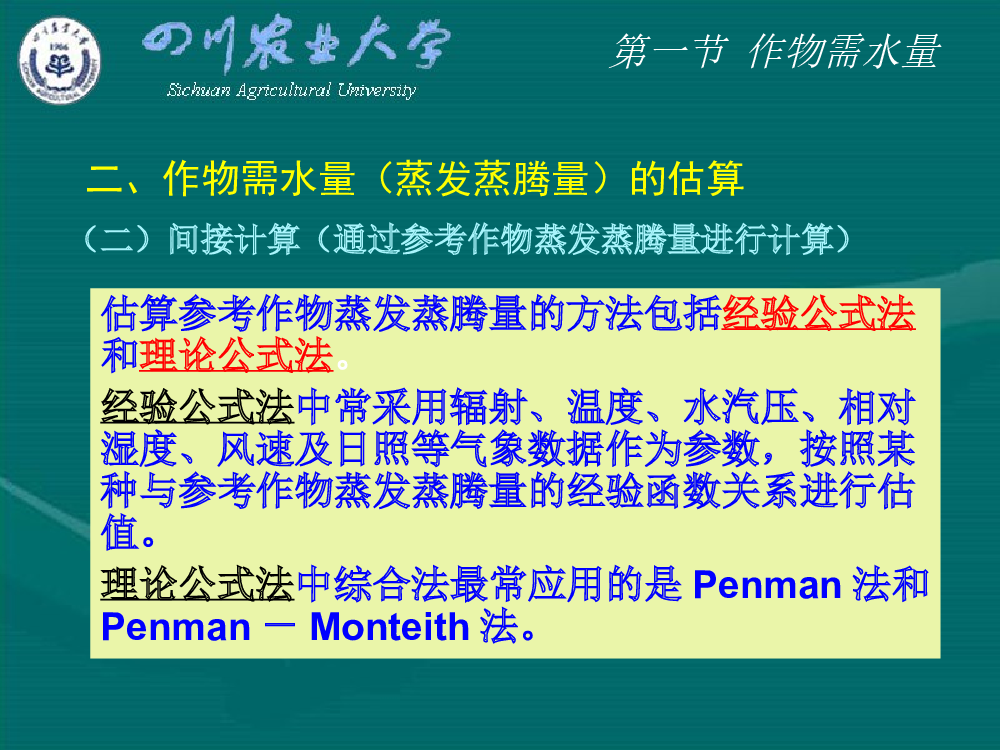 四川农业大学
Sichuan Agricultural University

第一节 作物需水量

二、作物需水量（蒸发蒸腾量）的估算

（二）间接计算（通过参考作物蒸发蒸腾量进行计算）

估算参考作物蒸发蒸腾量的方法包括经验公式法和理论公式法。

经验公式法中常采用辐射、温度、水汽压、相对湿度、风速及日照等气象数据作为参数，按照某种与参考作物蒸发蒸腾量的经验函数关系进行估值。

理论公式法中综合法最常应用的是 Penman 法和 Penman － Monteith 法。